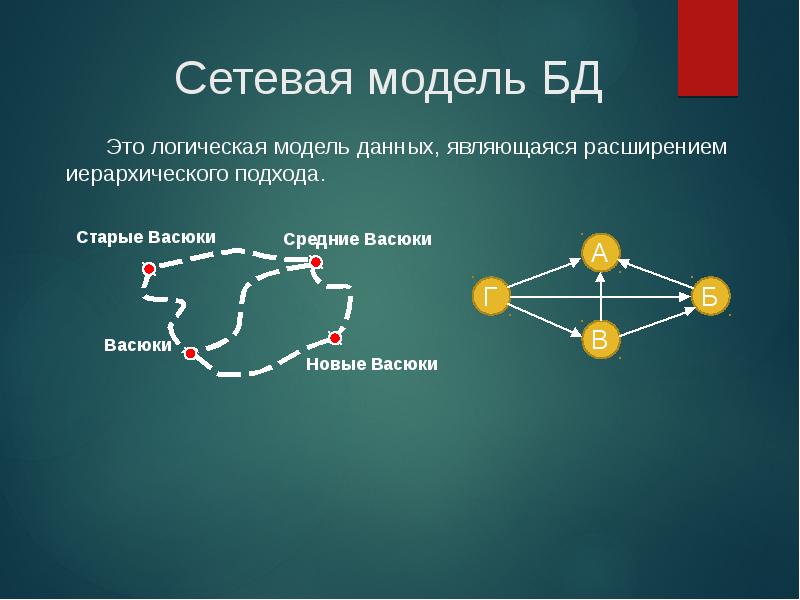 Сетевая модель БД

Это логическая модель данных, являющаяся расширением иерархического подхода.

Старые Васюки
Средние Васюки
Васюки
Новые Васюки

А
Г
Б
В